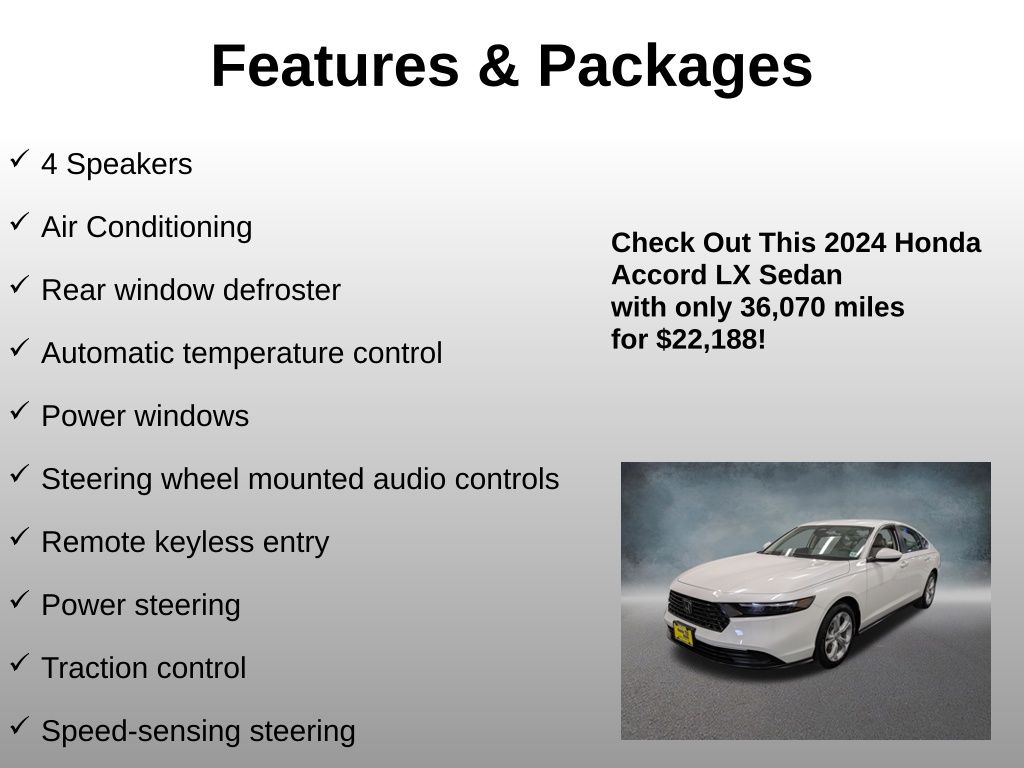 Features & Packages

✓ 4 Speakers

✓ Air Conditioning

✓ Rear window defroster

✓ Automatic temperature control

✓ Power windows

✓ Steering wheel mounted audio controls

✓ Remote keyless entry

✓ Power steering

✓ Traction control

✓ Speed-sensing steering

Check Out This 2024 Honda Accord LX Sedan with only 36,070 miles for $22,188!